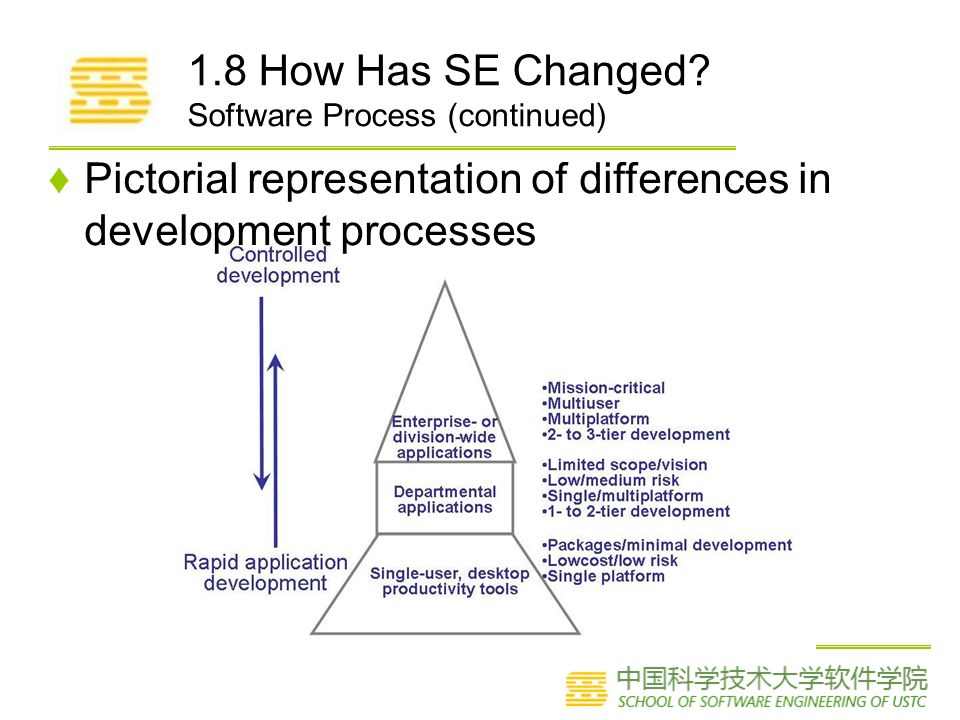 1.8 How Has SE Changed?
Software Process (continued)

♦ Pictorial representation of differences in development processes

Controlled development

Rapid application development

Enterprise- or division-wide applications

Departmental applications

Single-user, desktop productivity tools

•Mission-critical
•Multiuser
•Multiplatform
•2- to 3-tier development

•Limited scope/vision
•Low/medium risk
•Single/multiplatform
•1- to 2-tier development

•Packages/minimal development
•Lowcost/low risk
•Single platform

中国科学技术大学软件学院
SCHOOL OF SOFTWARE ENGINEERING OF USTC